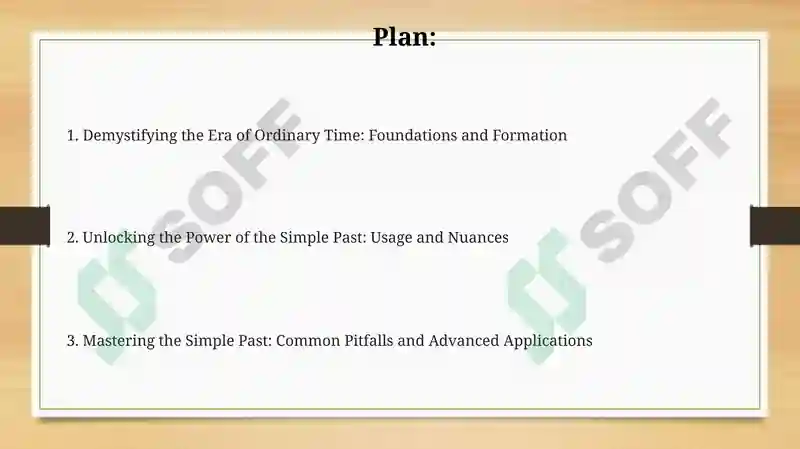 Plan:

1. Demystifying the Era of Ordinary Time: Foundations and Formation

2. Unlocking the Power of the Simple Past: Usage and Nuances

3. Mastering the Simple Past: Common Pitfalls and Advanced Applications

SOFF

SOFF